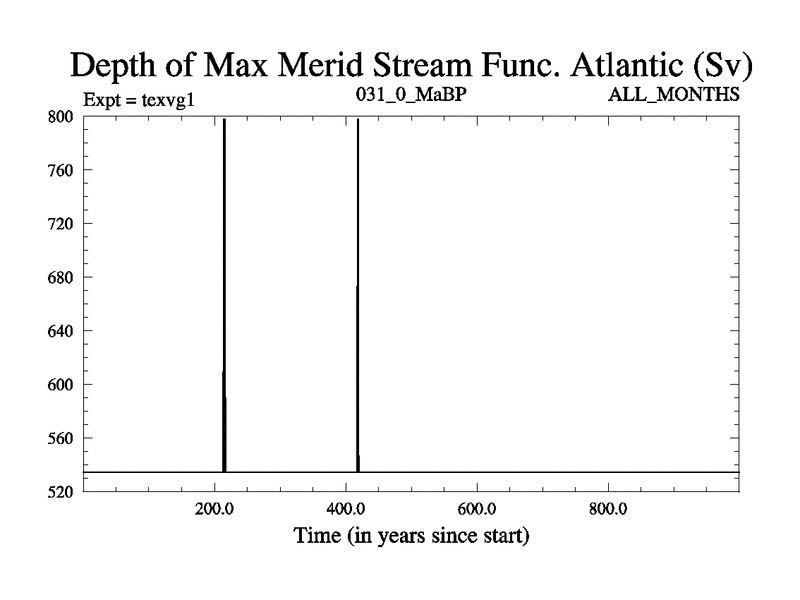 Depth of Max Merid Stream Func. Atlantic (Sv)

Expt = texvg1

031_0_MaBP

ALL_MONTHS

800
760
720
680
640
600
560
520

200.0
400.0
600.0
800.0

Time (in years since start)